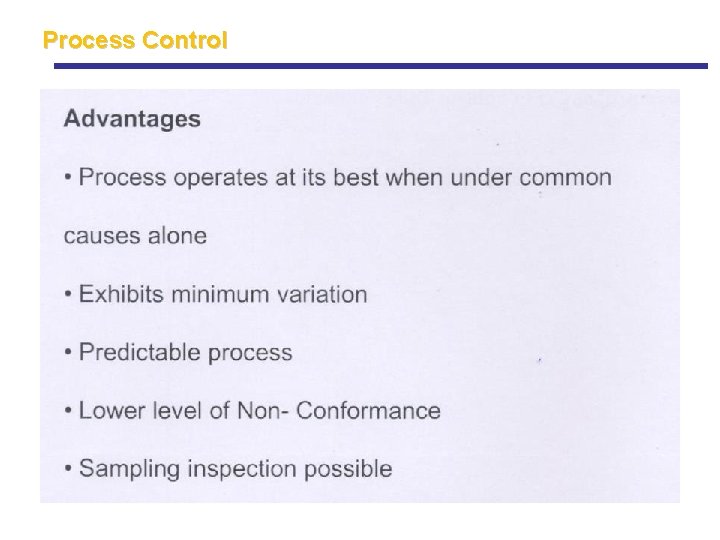 Process Control

Advantages

• Process operates at its best when under common causes alone

• Exhibits minimum variation

• Predictable process

• Lower level of Non- Conformance

• Sampling inspection possible